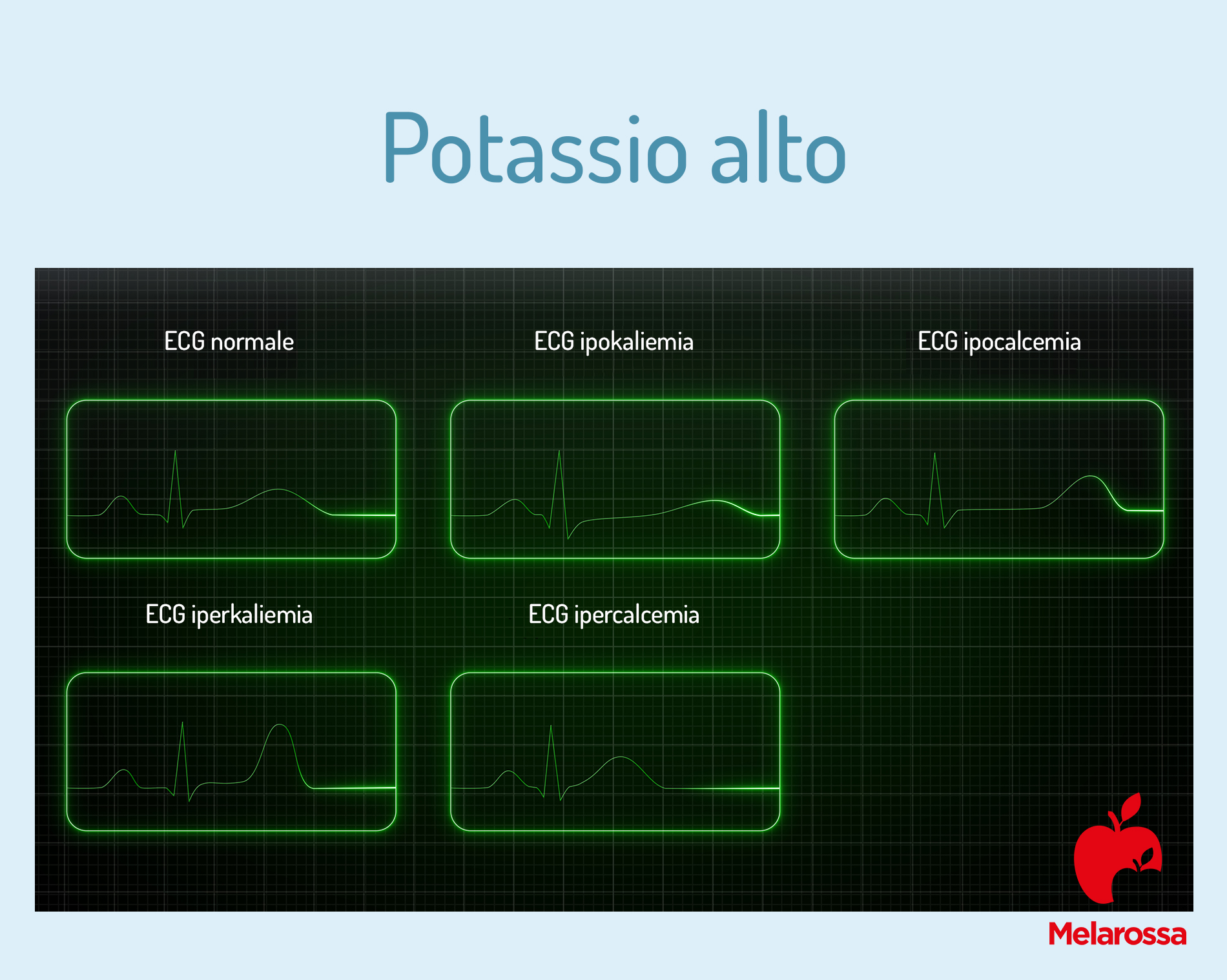 Potassio alto

ECG normale

ECG ipokaliemia

ECG ipocalcemia

ECG iperkaliemia

ECG ipercalcemia

Melarossa